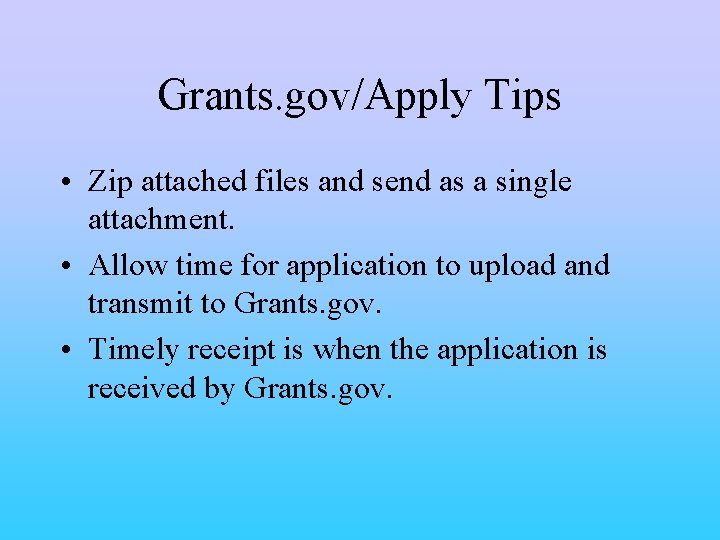 Grants.gov/Apply Tips

• Zip attached files and send as a single attachment.

• Allow time for application to upload and transmit to Grants.gov.

• Timely receipt is when the application is received by Grants.gov.